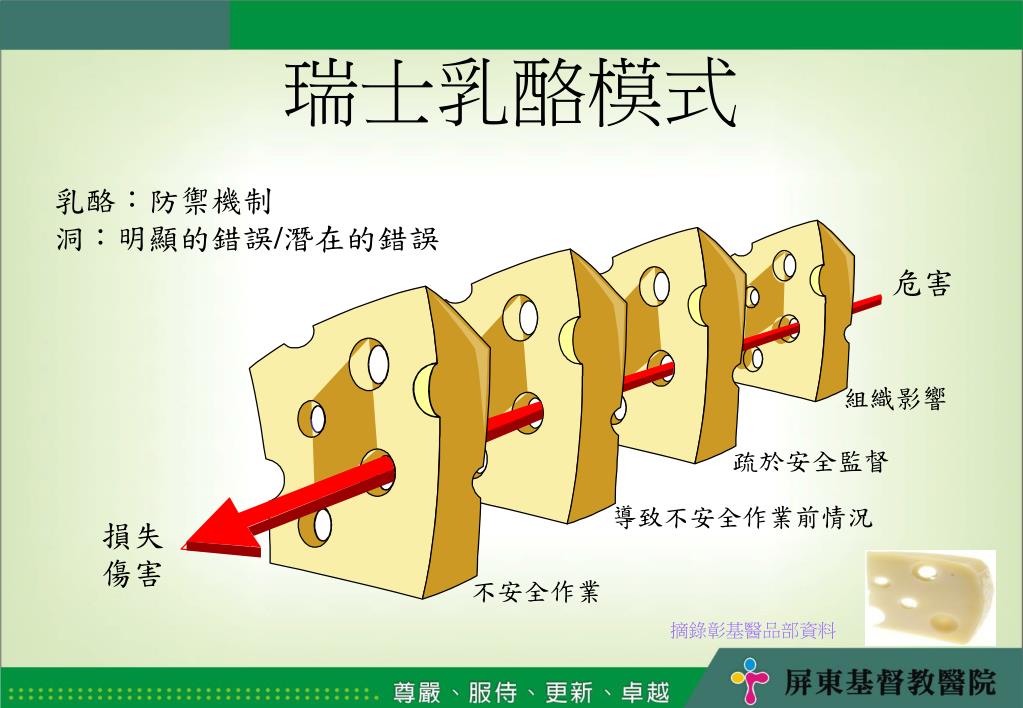 瑞士乳酪模式

乳酪：防禦機制
洞：明顯的錯誤/潛在的錯誤

危害

組織影響

疏於安全監督

導致不安全作業前情況

不安全作業

損失
傷害

摘錄彰基醫品部資料

尊嚴、服侍、更新、卓越

屏東基督教醫院